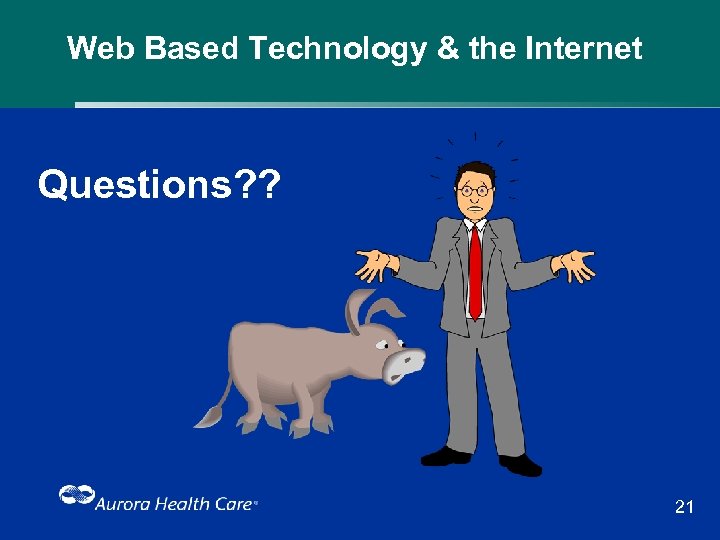 Web Based Technology & the Internet

Questions??

Aurora Health Care

21